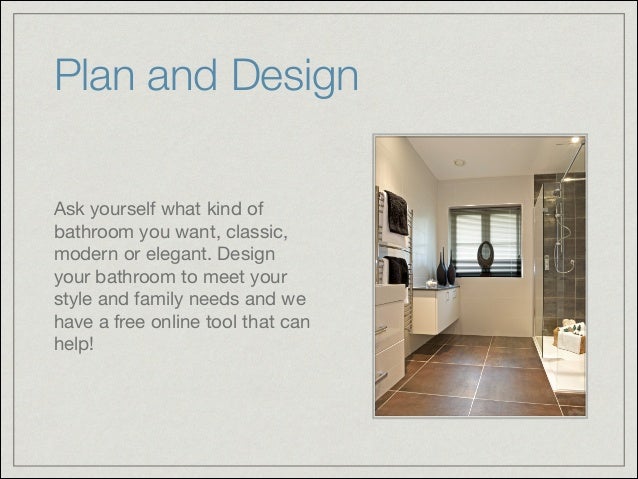 Plan and Design

Ask yourself what kind of bathroom you want, classic, modern or elegant. Design your bathroom to meet your style and family needs and we have a free online tool that can help!